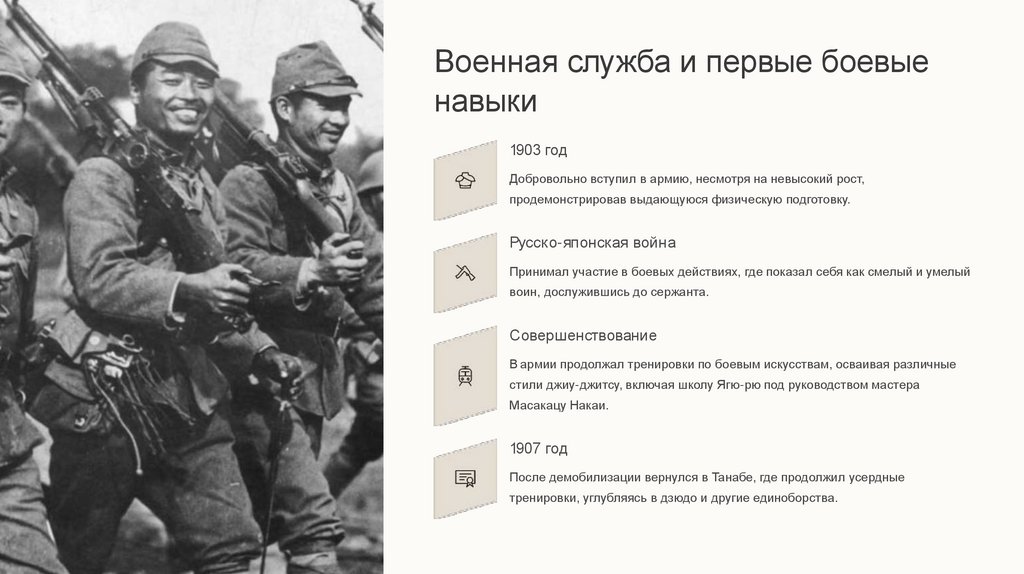 Военная служба и первые боевые навыки

1903 год

Добровольно вступил в армию, несмотря на невысокий рост, продемонстрировав выдающуюся физическую подготовку.

Русско-японская война

Принимал участие в боевых действиях, где показал себя как смелый и умелый воин, дослужившись до сержанта.

Совершенствование

В армии продолжал тренировки по боевым искусствам, осваивая различные стили джиу-джитсу, включая школу Ягю-рю под руководством мастера Масакацу Накаи.

1907 год

После демобилизации вернулся в Танабе, где продолжил усердные тренировки, углубляясь в дзюдо и другие единоборства.